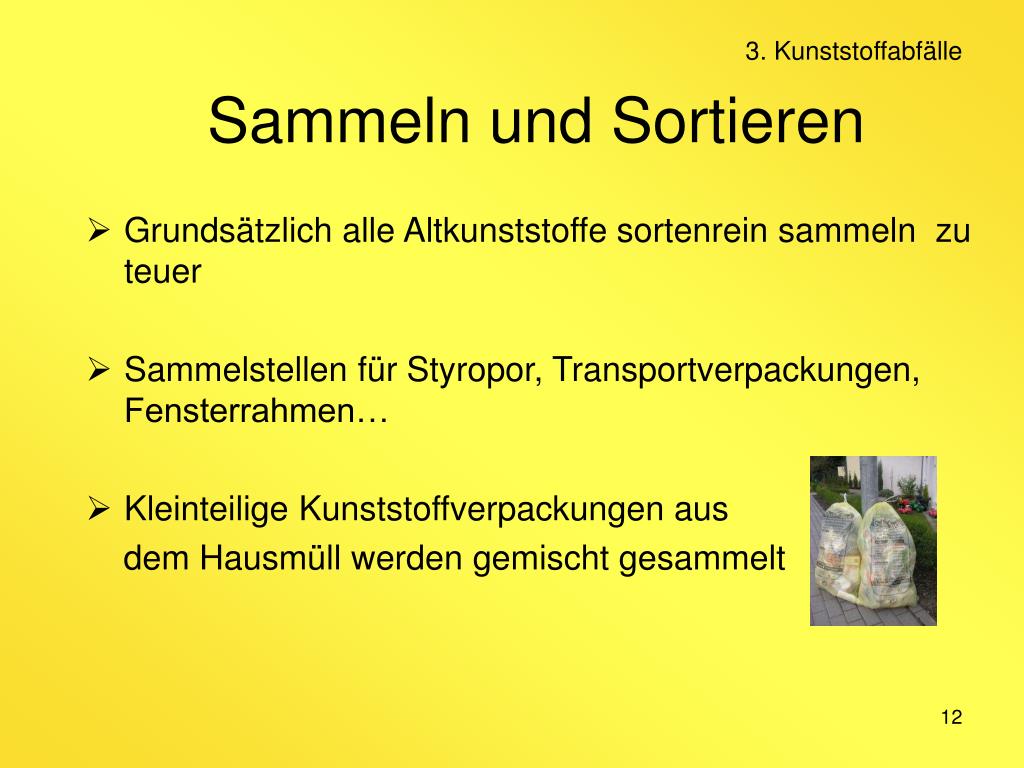 3. Kunststoffabfälle

Sammeln und Sortieren

➢ Grundsätzlich alle Altkunststoffe sortenrein sammeln zu teuer

➢ Sammelstellen für Styropor, Transportverpackungen, Fensterrahmen…

➢ Kleinteilige Kunststoffverpackungen aus dem Hausmüll werden gemischt gesammelt

12